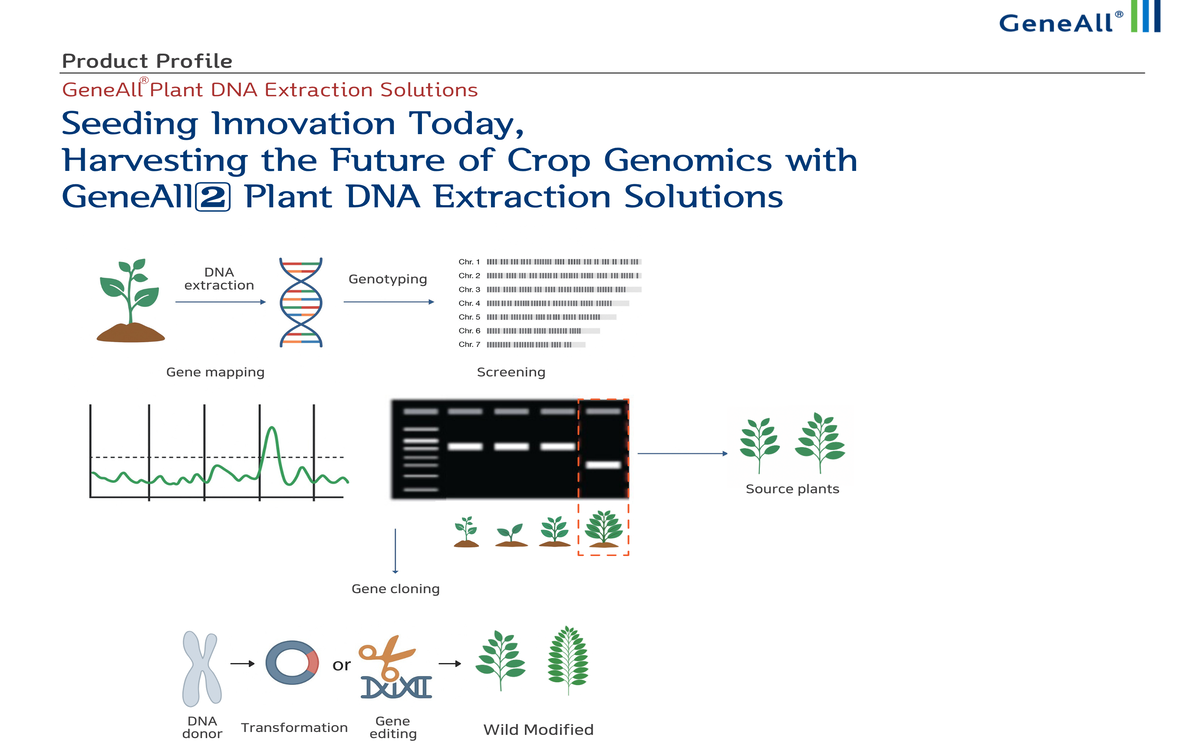 GeneAll®

Product Profile

GeneAll® Plant DNA Extraction Solutions

Seeding Innovation Today,
Harvesting the Future of Crop Genomics with
GeneAll② Plant DNA Extraction Solutions

DNA extraction

Genotyping

Chr. 1
Chr. 2
Chr. 3
Chr. 4
Chr. 5
Chr. 6
Chr. 7

Gene mapping

Screening

Source plants

Gene cloning

or

DNA donor

Transformation

Gene editing

Wild Modified